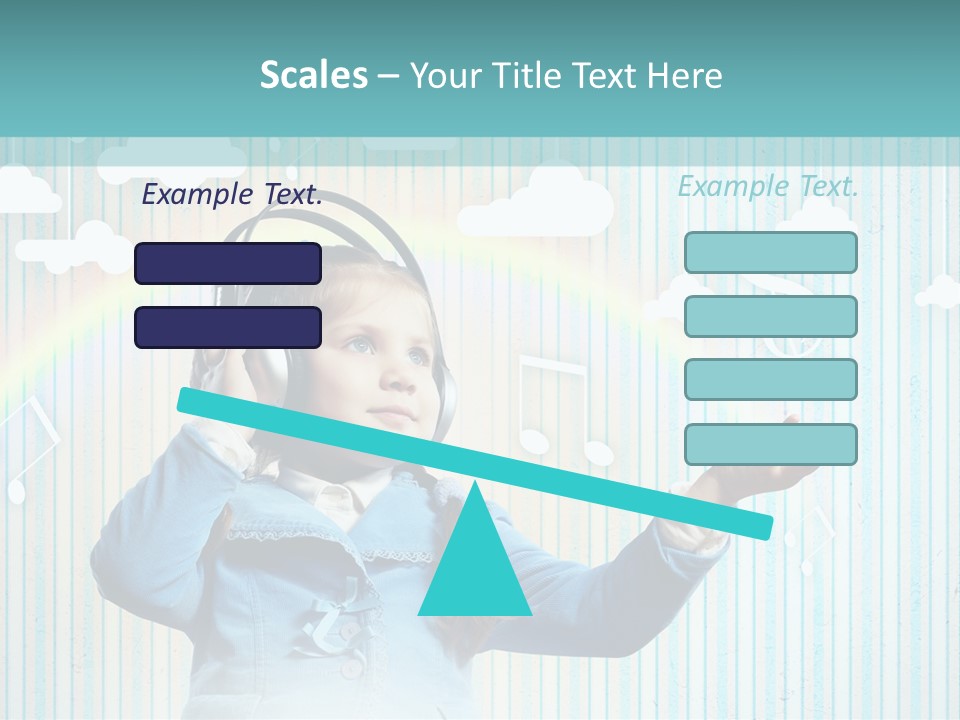 Scales – Your Title Text Here

Example Text.

Example Text.